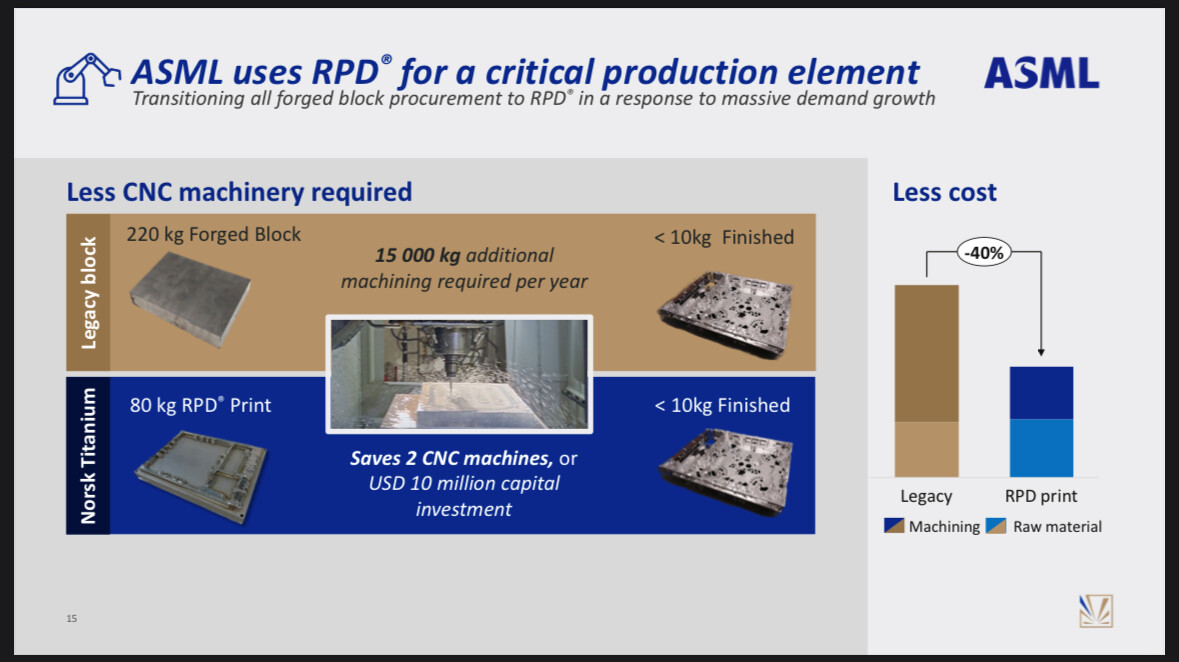 ASML uses RPD® for a critical production element
Transitioning all forged block procurement to RPD® in a response to massive demand growth

ASML

Less CNC machinery required

Legacy block

220 kg Forged Block

15 000 kg additional machining required per year

< 10kg Finished

Norsk Titanium

80 kg RPD® Print

Saves 2 CNC machines, or USD 10 million capital investment

< 10kg Finished

Less cost

-40%

Legacy

RPD print

Machining

Raw material

15